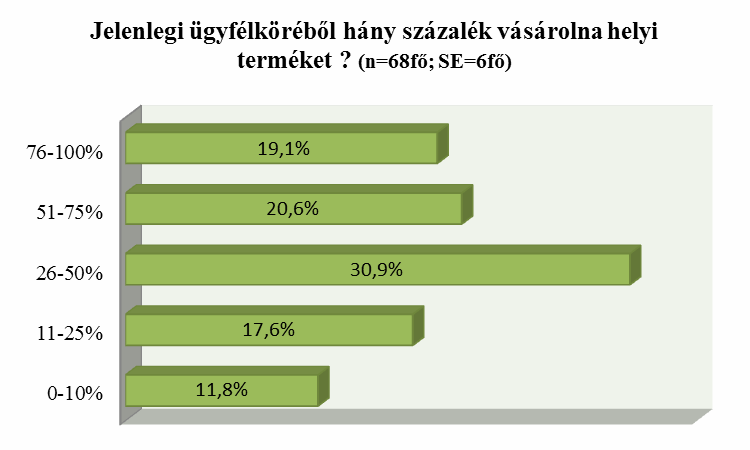 Jelenlegi ügyfélköréből hány százalék vásárolna helyi terméket ? (n=68fő; SE=6fő)

76-100%
19,1%
51-75%
20,6%
26-50%
30,9%
11-25%
17,6%
0-10%
11,8%